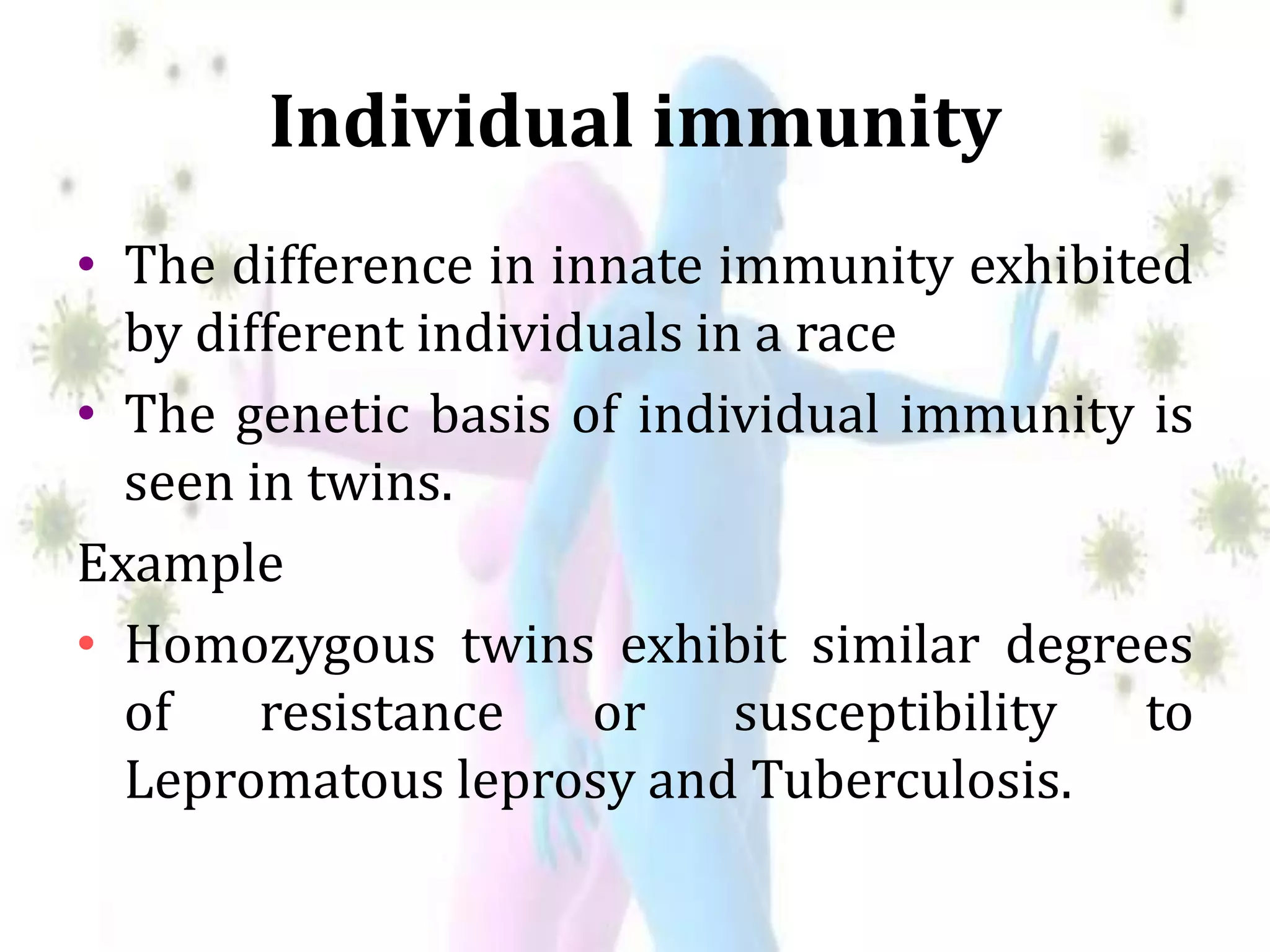 Individual immunity

• The difference in innate immunity exhibited by different individuals in a race

• The genetic basis of individual immunity is seen in twins.

Example

• Homozygous twins exhibit similar degrees of resistance or susceptibility to Lepromatous leprosy and Tuberculosis.